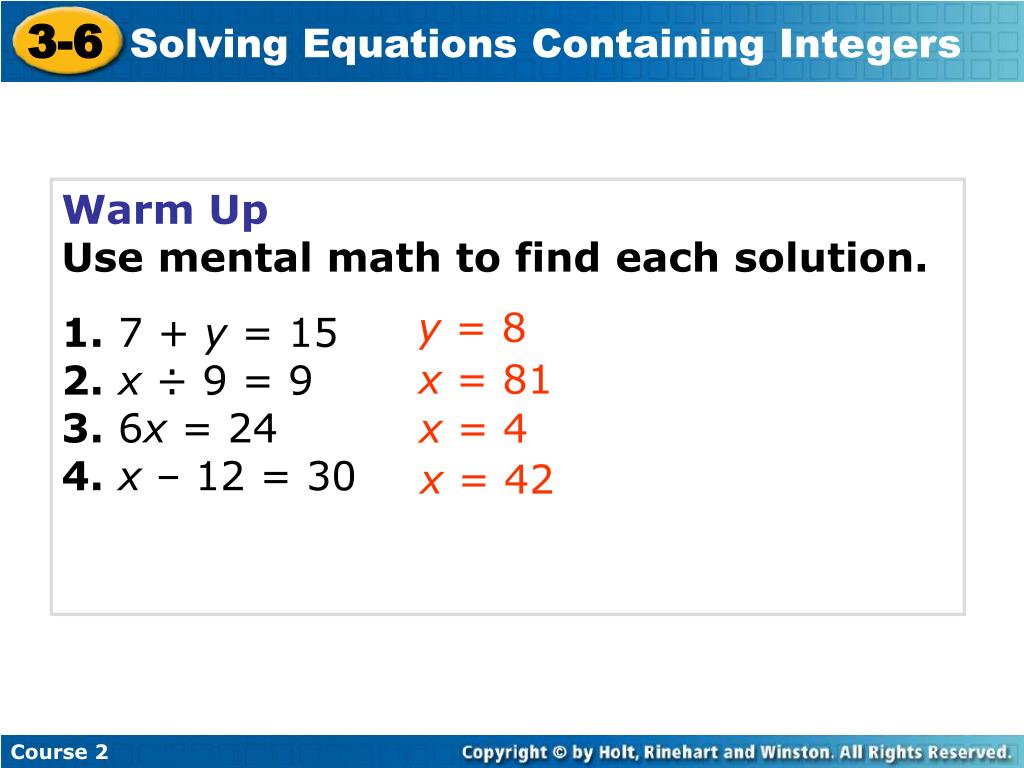 3-6 Solving Equations Containing Integers

Warm Up
Use mental math to find each solution.

1. $7 + y = 15$ $y = 8$
2. $x \div 9 = 9$ $x = 81$
3. $6x = 24$ $x = 4$
4. $x - 12 = 30$ $x = 42$

Course 2

Copyright © by Holt, Rinehart and Winston. All Rights Reserved.